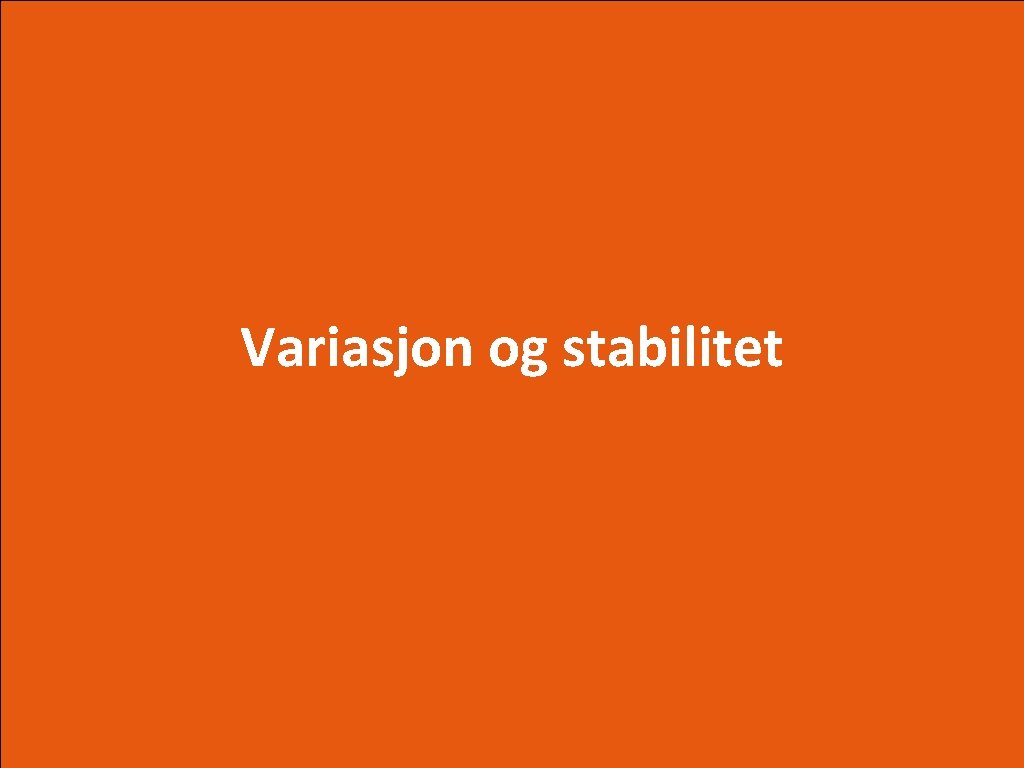 Variasjon og stabilitet